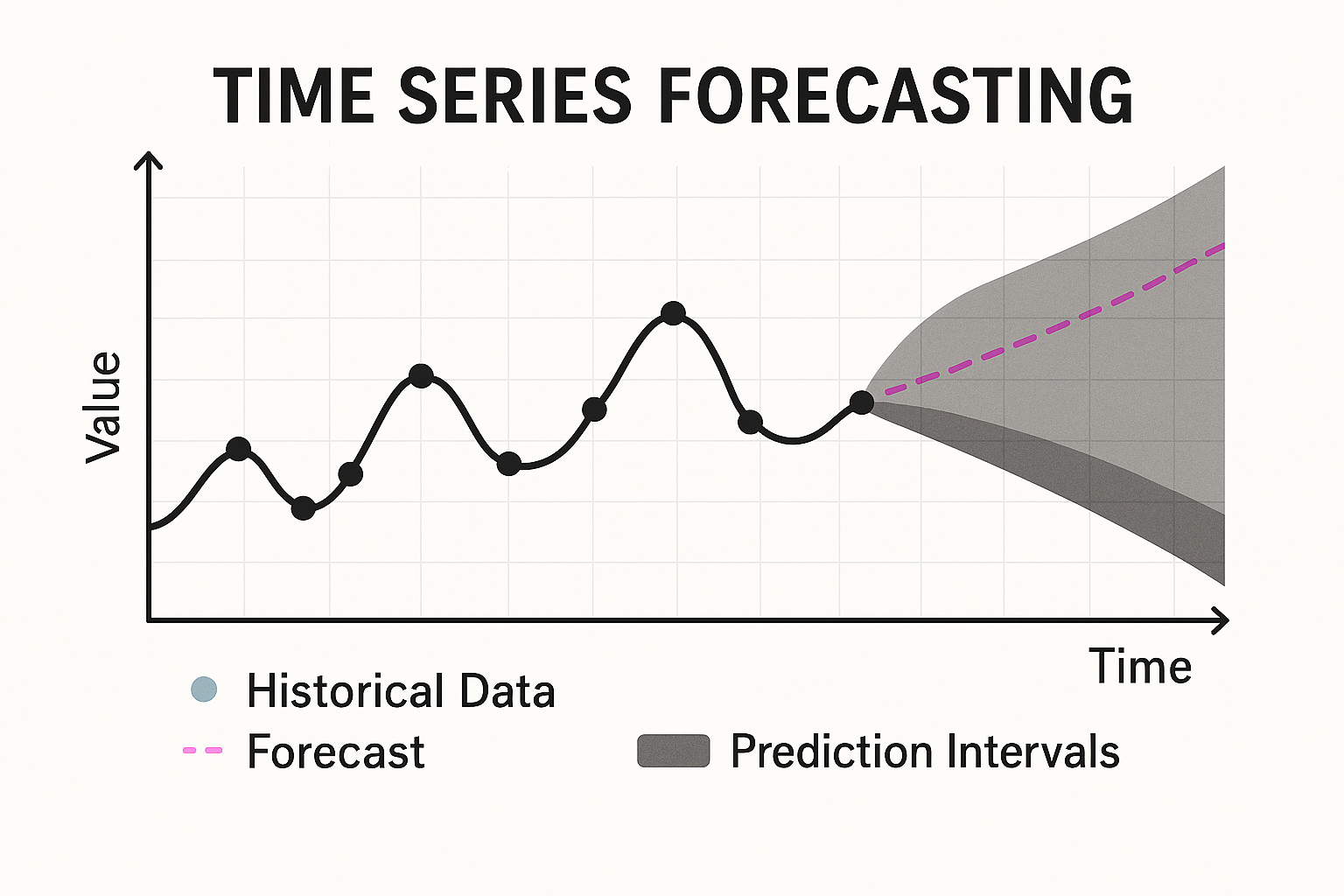 TIME SERIES FORECASTING

Value

Time

Historical Data

Forecast

Prediction Intervals